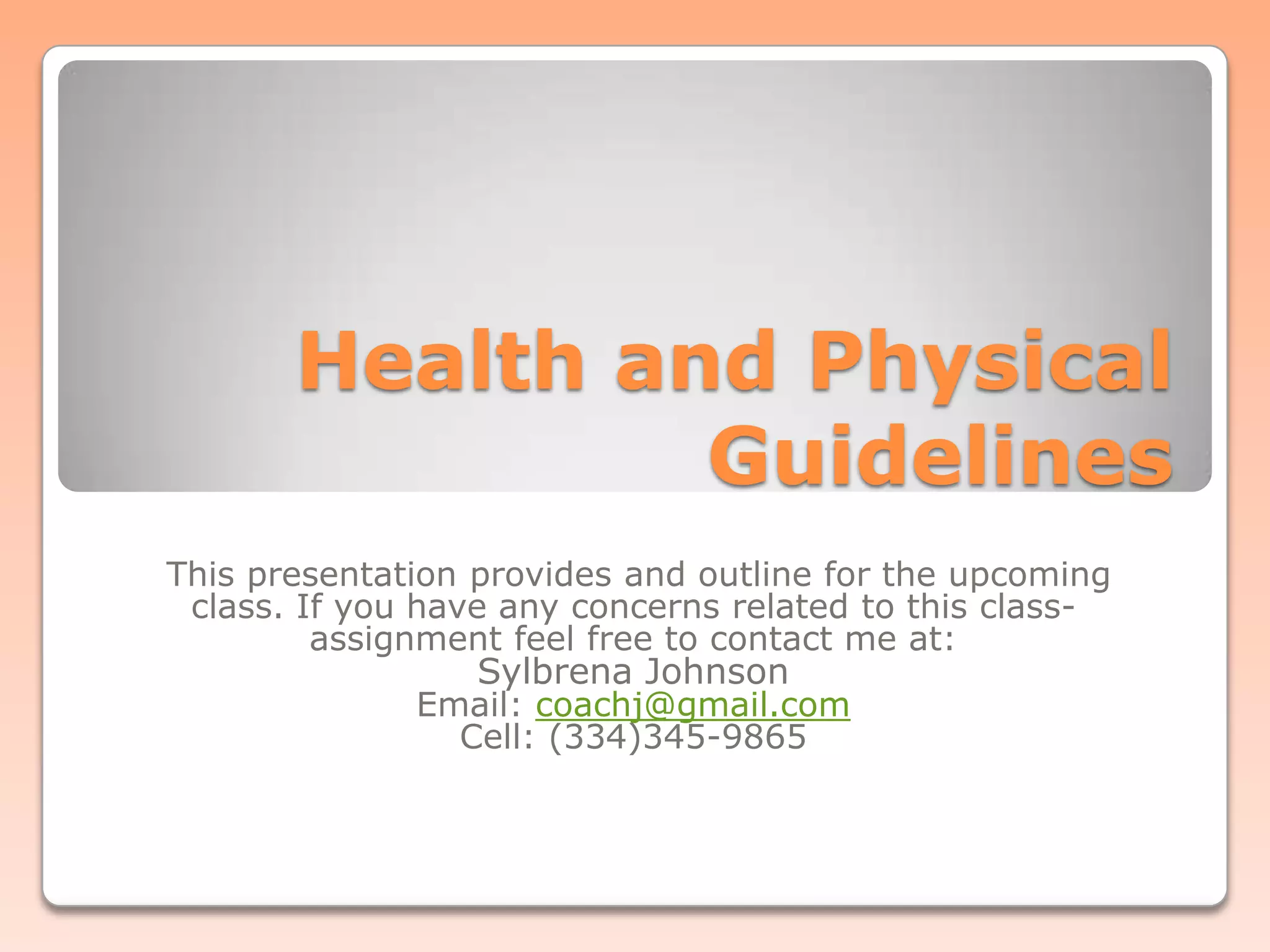 Health and Physical Guidelines

This presentation provides and outline for the upcoming class. If you have any concerns related to this class-assignment feel free to contact me at:
Sylbrena Johnson
Email: coachj@gmail.com
Cell: (334)345-9865